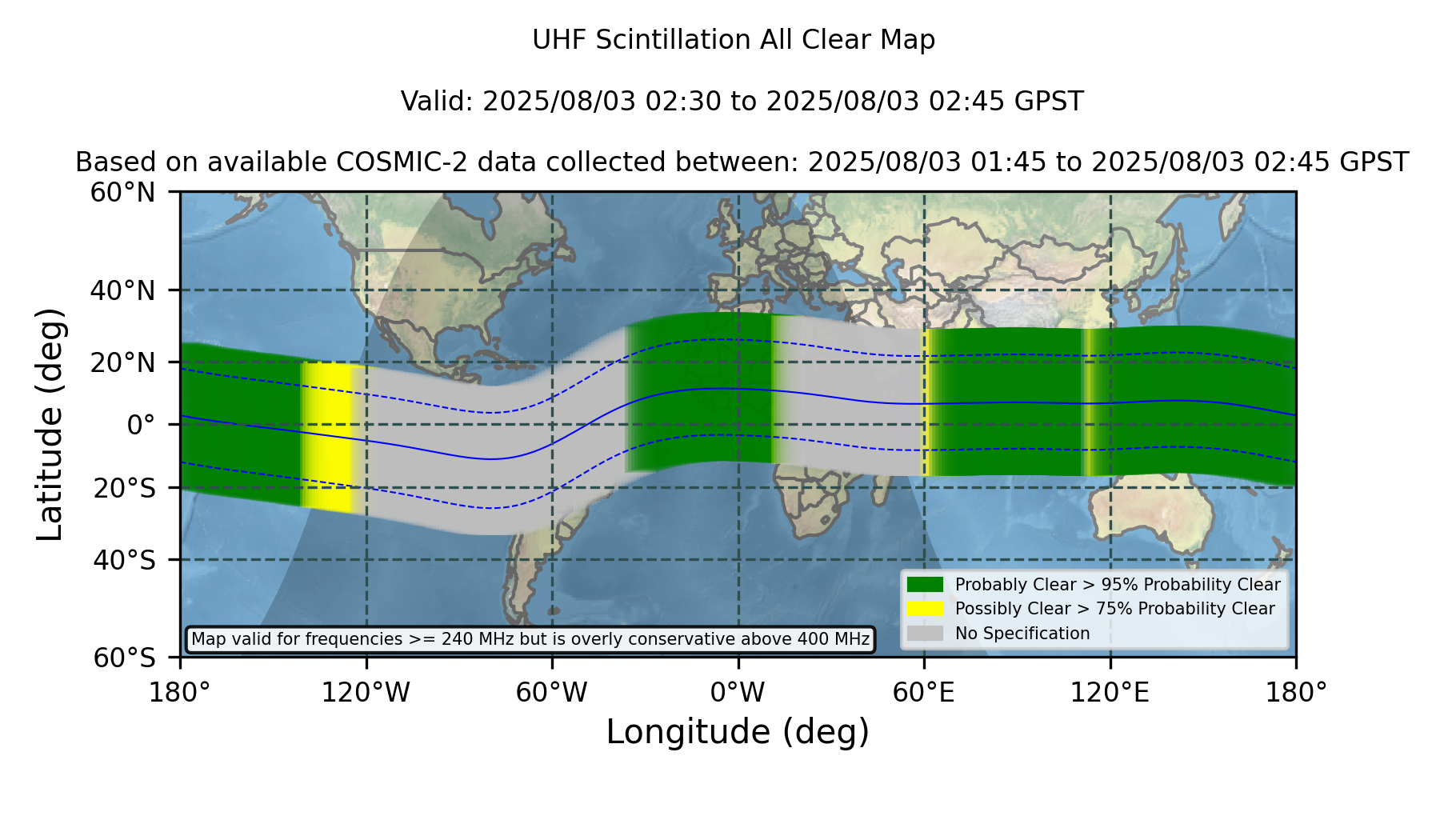 UHF Scintillation All Clear Map

Valid: 2025/08/03 02:30 to 2025/08/03 02:45 GPST

Based on available COSMIC-2 data collected between: 2025/08/03 01:45 to 2025/08/03 02:45 GPST

Latitude (deg)

60°N
40°N
20°N
0°
20°S
40°S
60°S

Probably Clear > 95% Probability Clear
Possibly Clear > 75% Probability Clear
No Specification

Map valid for frequencies >= 240 MHz but is overly conservative above 400 MHz

180°
120°W
60°W
0°W
60°E
120°E
180°

Longitude (deg)